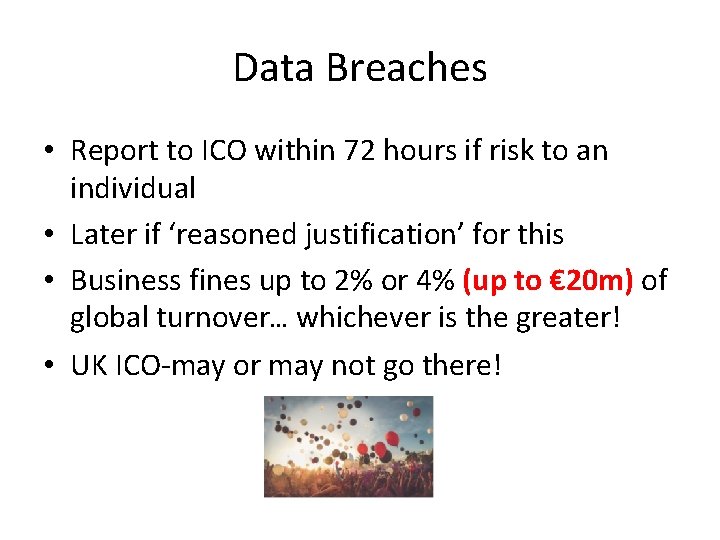 Data Breaches

• Report to ICO within 72 hours if risk to an individual

• Later if ‘reasoned justification’ for this

• Business fines up to 2% or 4% (up to €20m) of global turnover… whichever is the greater!

• UK ICO-may or may not go there!